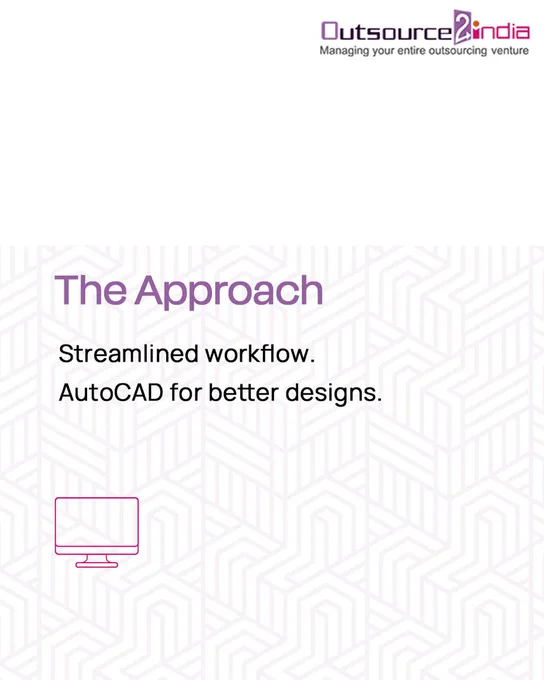 Outsource2india
Managing your entire outsourcing venture

The Approach

Streamlined workflow.

AutoCAD for better designs.